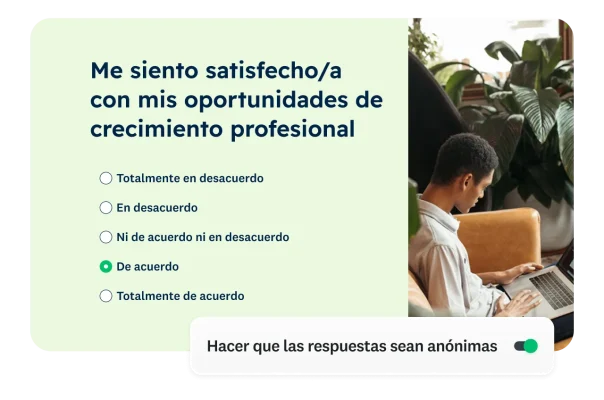 Me siento satisfecho/a con mis oportunidades de crecimiento profesional

Totalmente en desacuerdo

En desacuerdo

Ni de acuerdo ni en desacuerdo

De acuerdo

Totalmente de acuerdo

Hacer que las respuestas sean anónimas